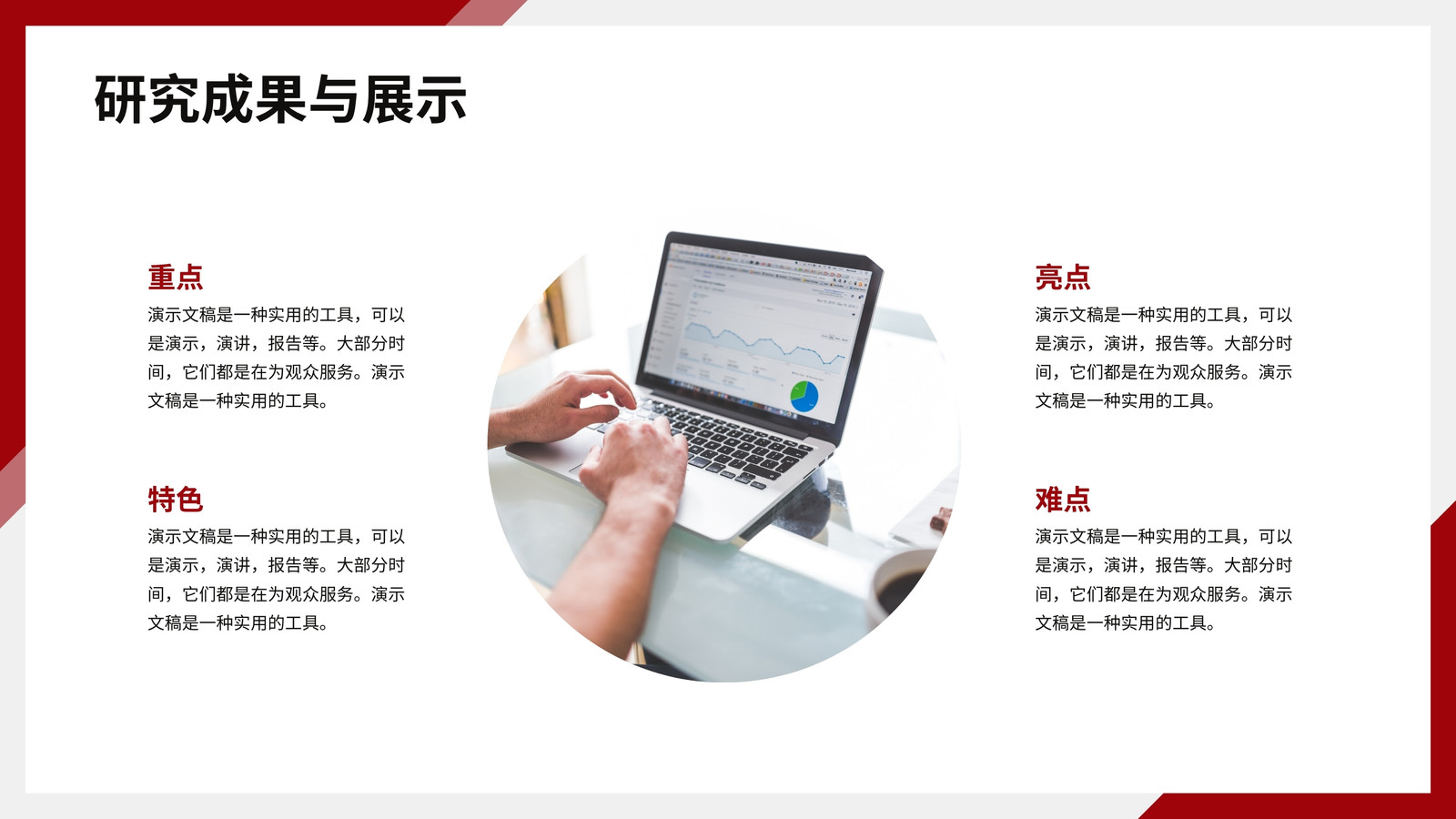 研究成果与展示

重点

演示文稿是一种实用的工具，可以是演示，演讲，报告等。大部分时间，它们都是在为观众服务。演示文稿是一种实用的工具。

特色

演示文稿是一种实用的工具，可以是演示，演讲，报告等。大部分时间，它们都是在为观众服务。演示文稿是一种实用的工具。

亮点

演示文稿是一种实用的工具，可以是演示，演讲，报告等。大部分时间，它们都是在为观众服务。演示文稿是一种实用的工具。

难点

演示文稿是一种实用的工具，可以是演示，演讲，报告等。大部分时间，它们都是在为观众服务。演示文稿是一种实用的工具。